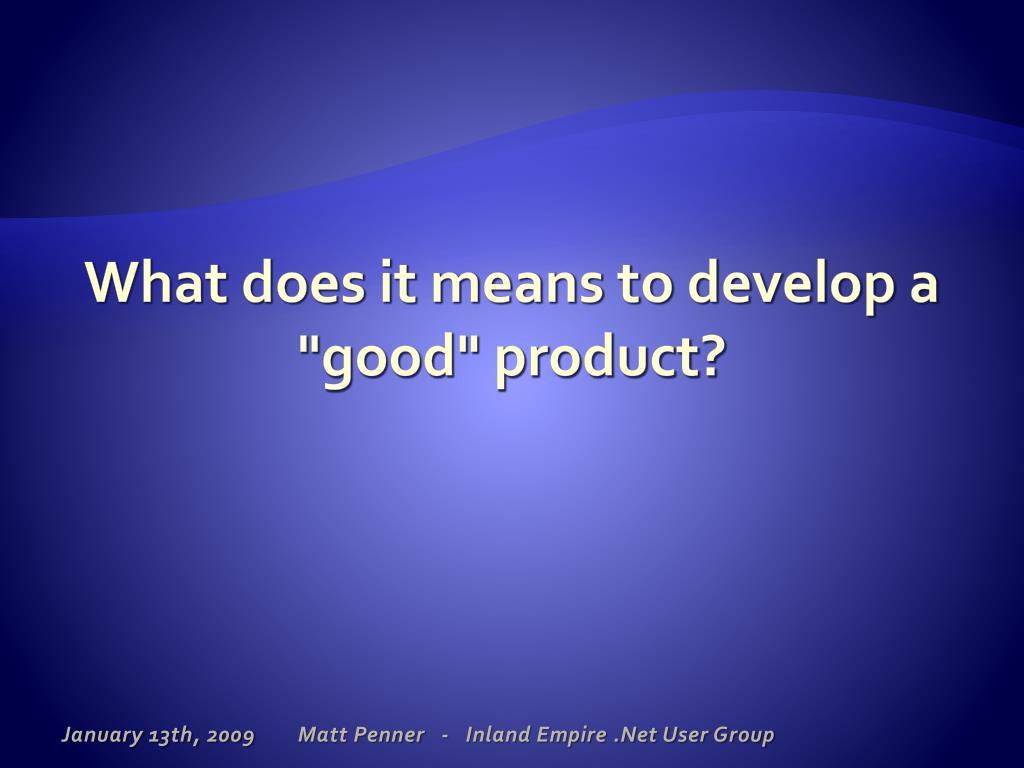 What does it means to develop a "good" product?

January 13th, 2009 Matt Penner - Inland Empire .Net User Group